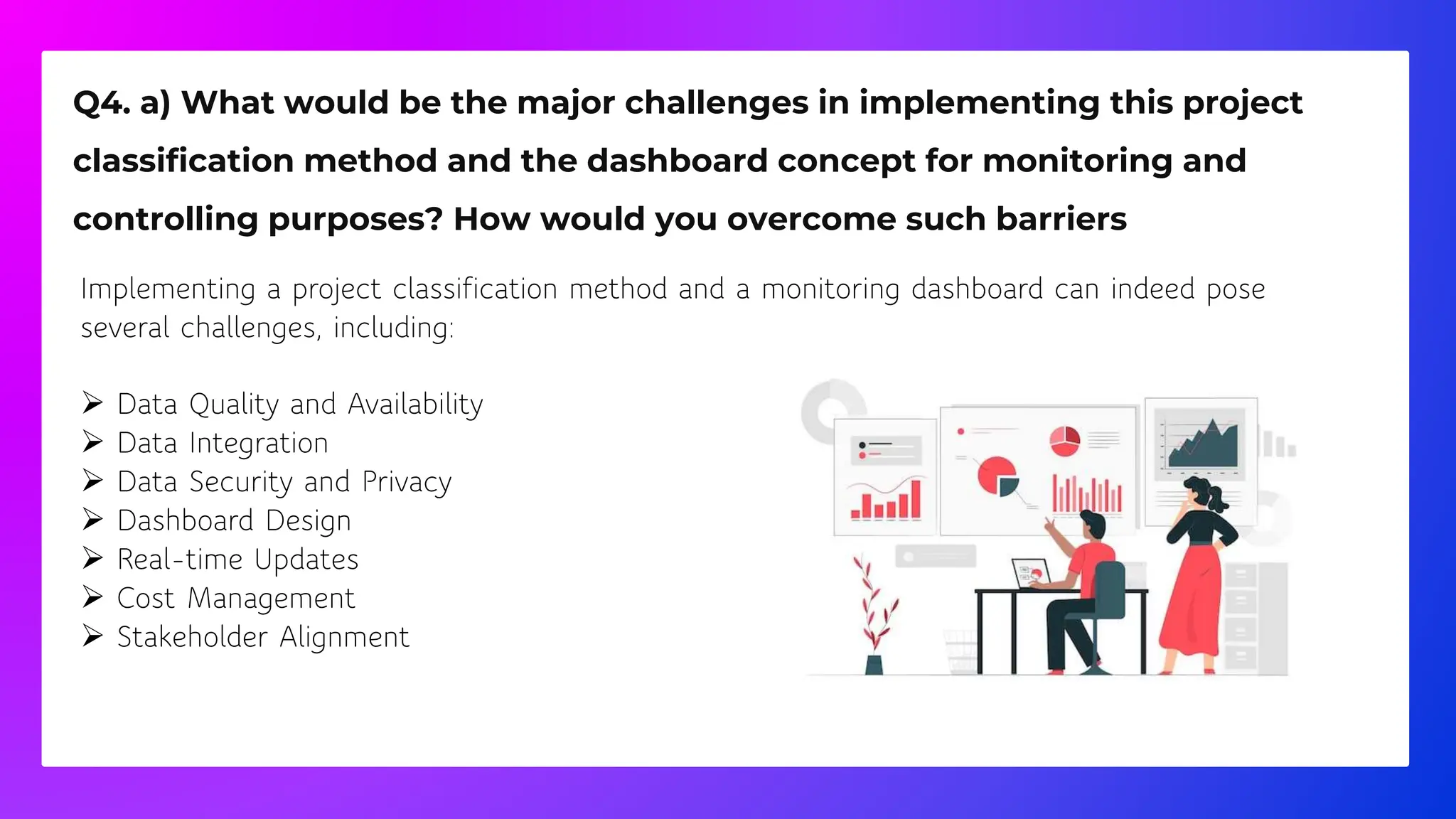 Q4. a) What would be the major challenges in implementing this project classification method and the dashboard concept for monitoring and controlling purposes? How would you overcome such barriers

Implementing a project classification method and a monitoring dashboard can indeed pose several challenges, including:

➢ Data Quality and Availability
➢ Data Integration
➢ Data Security and Privacy
➢ Dashboard Design
➢ Real-time Updates
➢ Cost Management
➢ Stakeholder Alignment